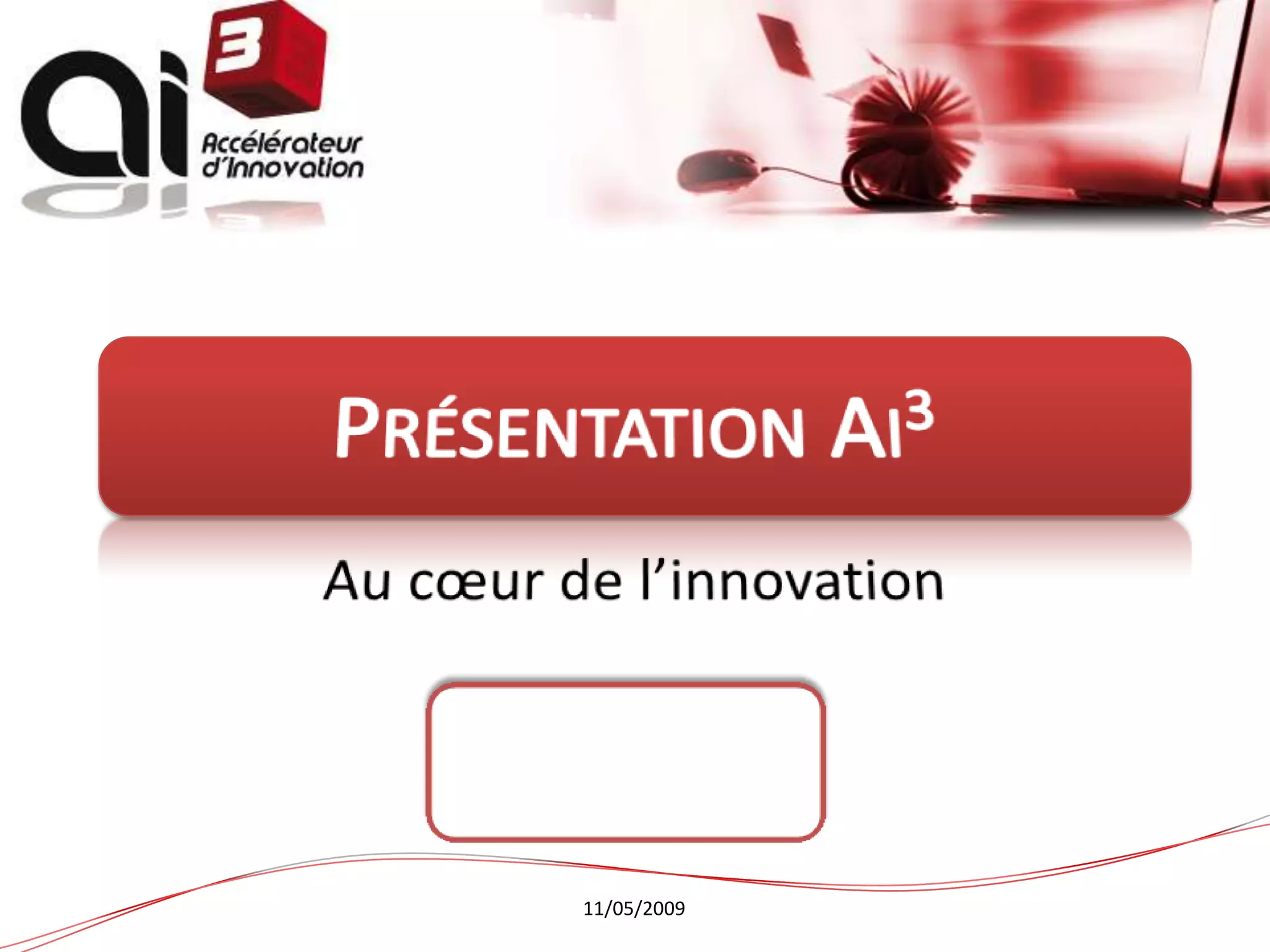 ai 3
Accélérateur d'Innovation

PRÉSENTATION AI$^3$

Au cœur de l'innovation

11/05/2009